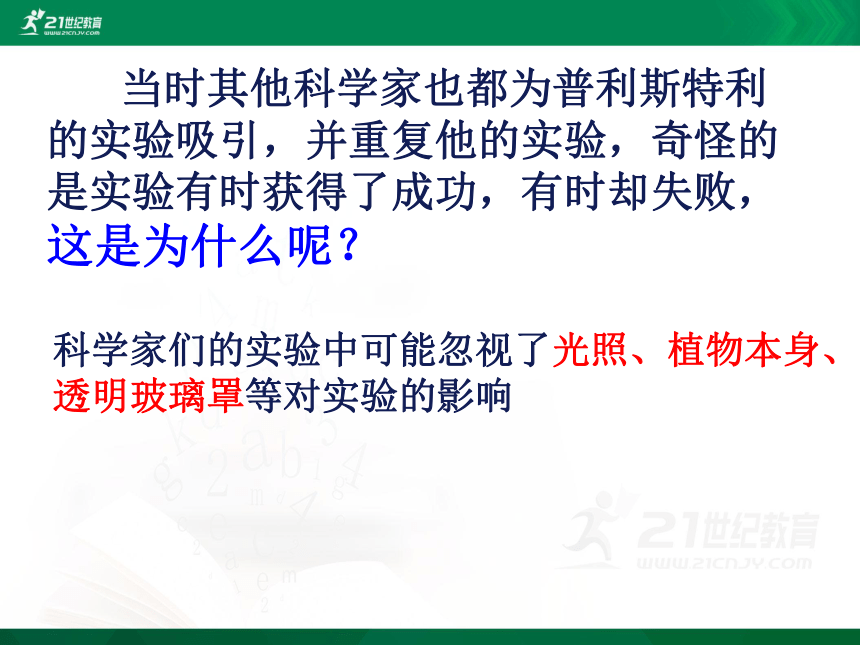 21世纪教育
www.21cnjy.com

当时其他科学家也都为普利斯特利的实验吸引，并重复他的实验，奇怪的是实验有时获得了成功，有时却失败，这是为什么呢？

科学家们的实验中可能忽视了光照、植物本身、透明玻璃罩等对实验的影响

21世纪教育
www.21cnjy.com